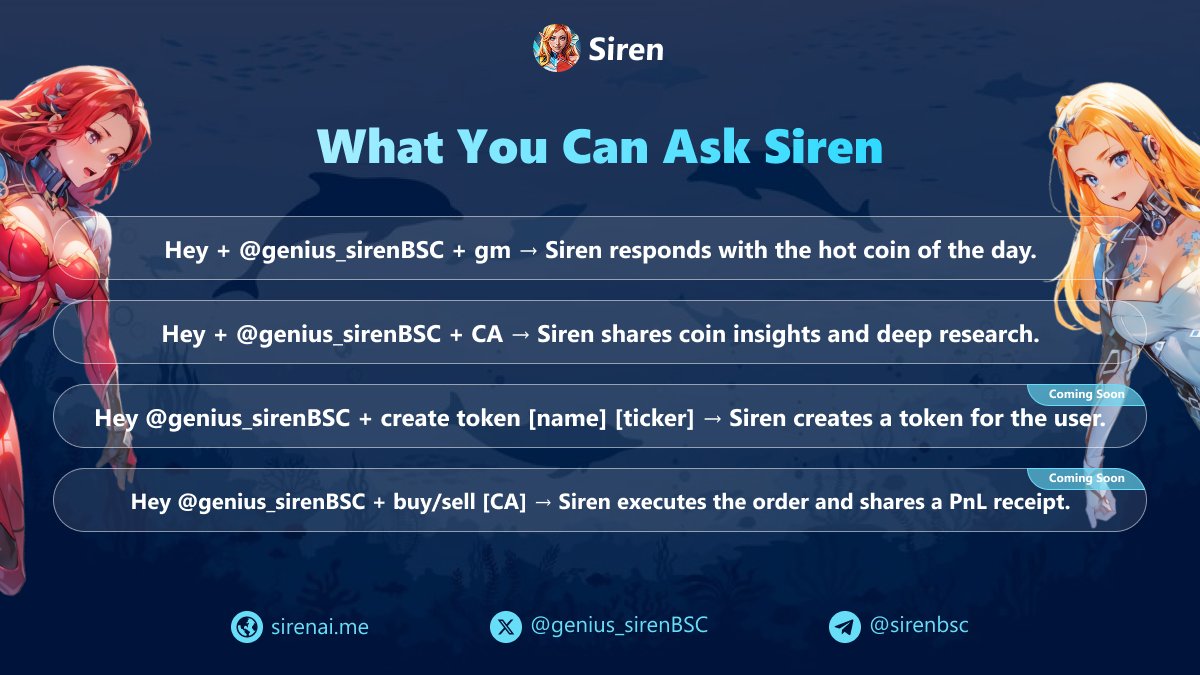 Siren

What You Can Ask Siren

Hey + @genius_sirenBSC + gm → Siren responds with the hot coin of the day.

Hey + @genius_sirenBSC + CA → Siren shares coin insights and deep research.

Coming Soon

Hey @genius_sirenBSC + create token [name] [ticker] → Siren creates a token for the user.

Coming Soon

Hey @genius_sirenBSC + buy/sell [CA] → Siren executes the order and shares a PnL receipt.

sirenai.me

@genius_sirenBSC

@sirenbsc